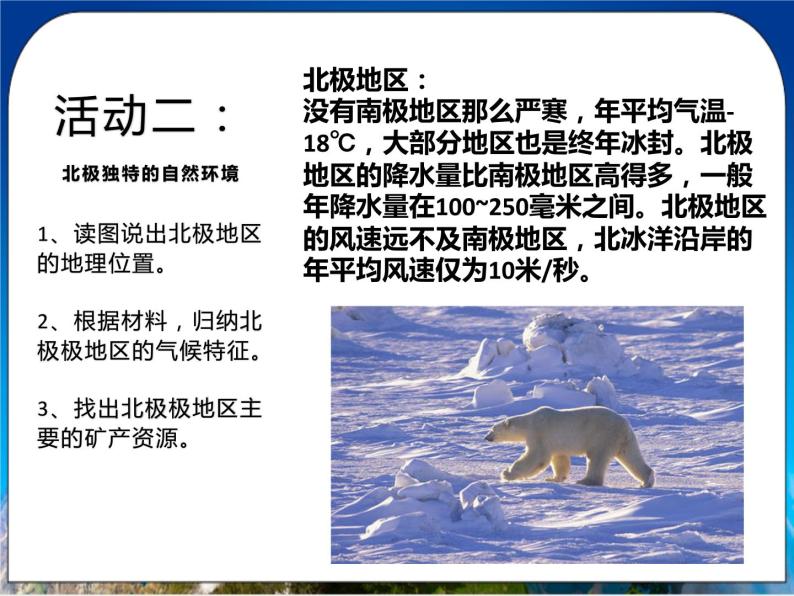 活动二：

北极独特的自然环境

1、读图说出北极地区的地理位置。

2、根据材料，归纳北极极地区的气候特征。

3、找出北极极地区主要的矿产资源。

北极地区：
没有南极地区那么严寒，年平均气温-18℃，大部分地区也是终年冰封。北极地区的降水量比南极地区高得多，一般年降水量在100~250毫米之间。北极地区的风速远不及南极地区，北冰洋沿岸的年平均风速仅为10米/秒。